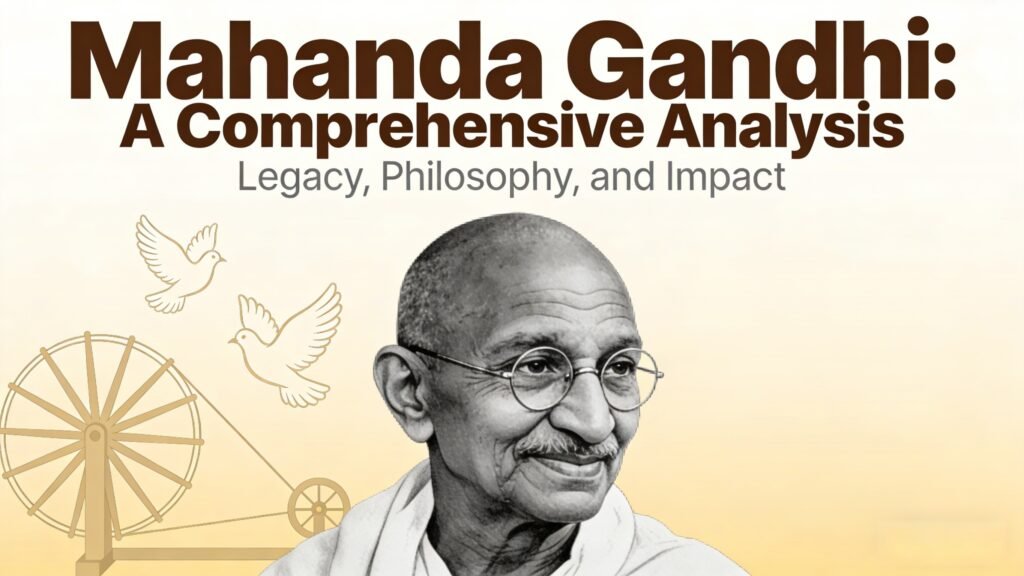 Mahanda Gandhi:
A Comprehensive Analysis
Legacy, Philosophy, and Impact